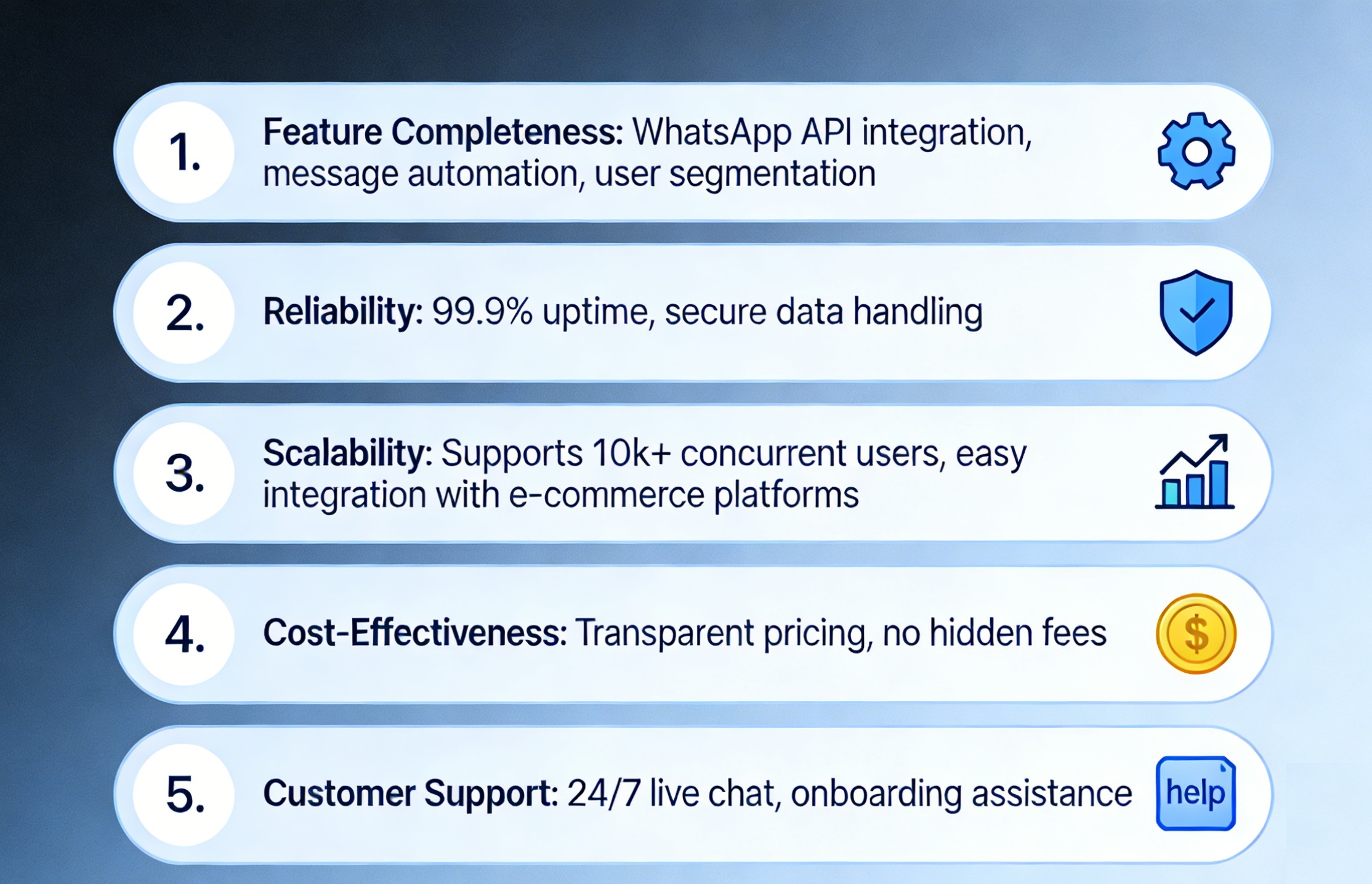 1. Feature Completeness: WhatsApp API integration, message automation, user segmentation

2. Reliability: 99.9% uptime, secure data handling

3. Scalability: Supports 10k+ concurrent users, easy integration with e-commerce platforms

4. Cost-Effectiveness: Transparent pricing, no hidden fees

$

5. Customer Support: 24/7 live chat, onboarding assistance

help